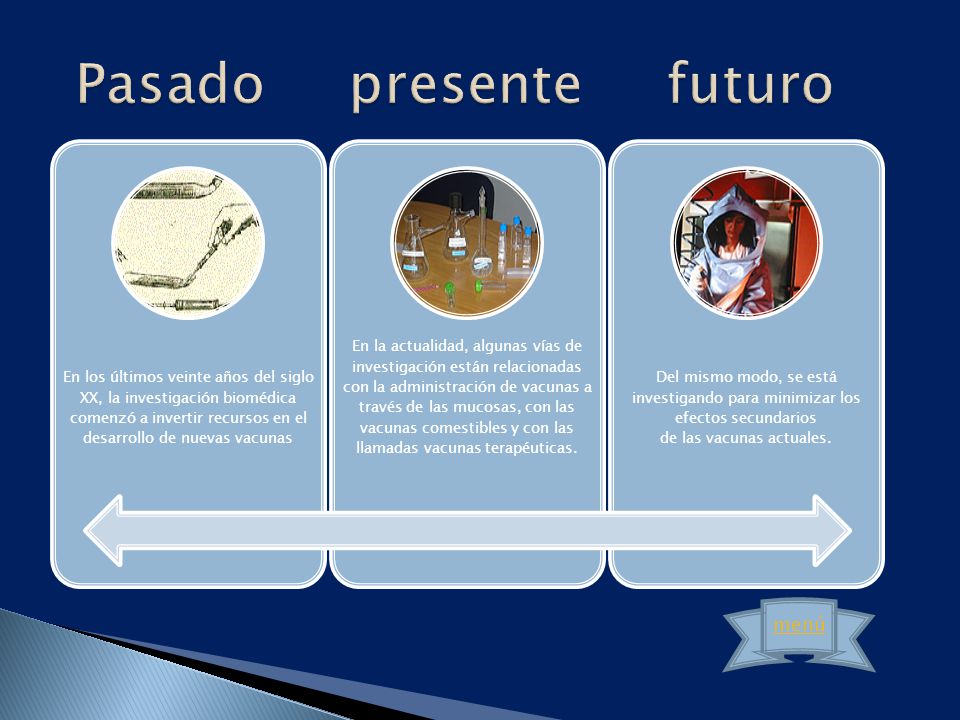 Pasado presente futuro

En los últimos veinte años del siglo XX, la investigación biomédica comenzó a invertir recursos en el desarrollo de nuevas vacunas

En la actualidad, algunas vías de investigación están relacionadas con la administración de vacunas a través de las mucosas, con las vacunas comestibles y con las llamadas vacunas terapéuticas.

Del mismo modo, se está investigando para minimizar los efectos secundarios de las vacunas actuales.

menú